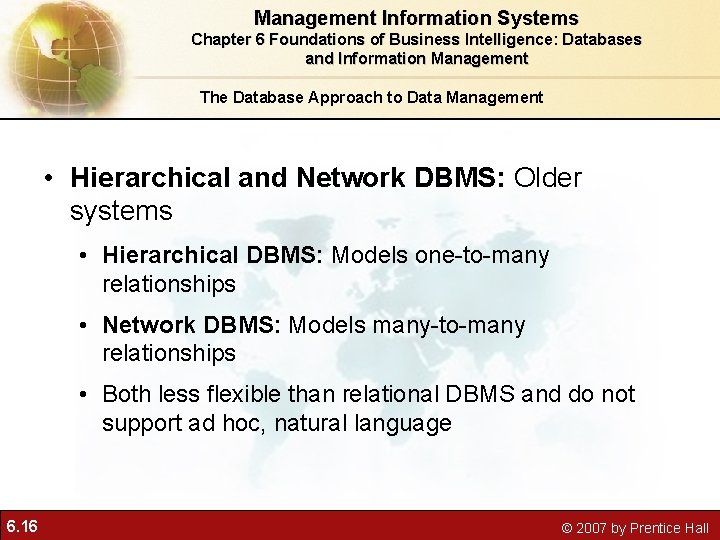 Management Information Systems
Chapter 6 Foundations of Business Intelligence: Databases and Information Management

The Database Approach to Data Management

• Hierarchical and Network DBMS: Older systems

• Hierarchical DBMS: Models one-to-many relationships

• Network DBMS: Models many-to-many relationships

• Both less flexible than relational DBMS and do not support ad hoc, natural language

6.16

© 2007 by Prentice Hall